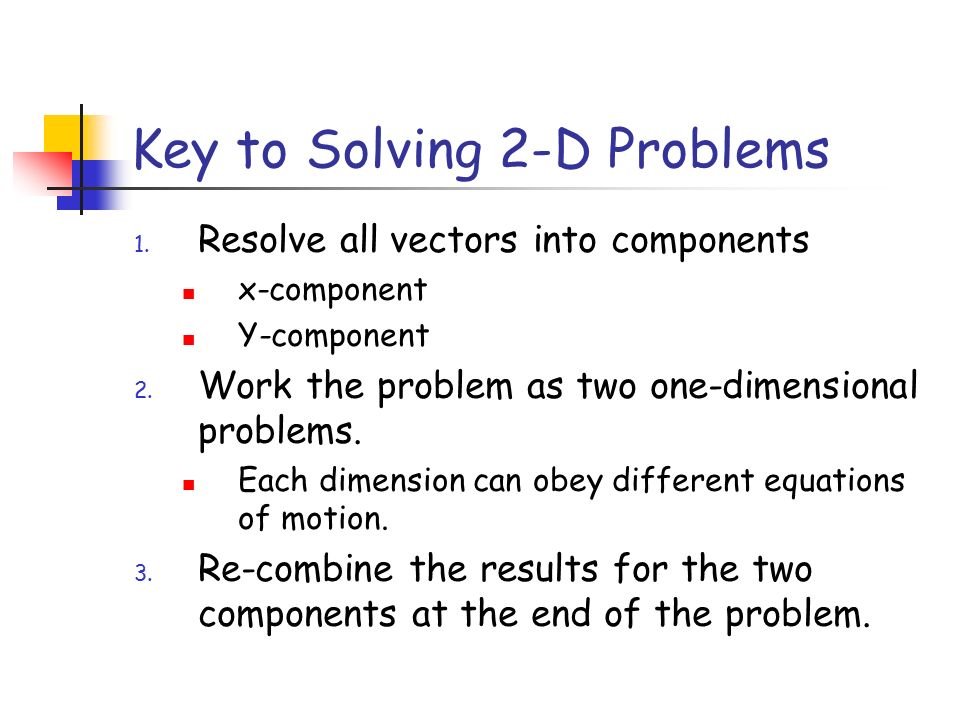 Key to Solving 2-D Problems

1. Resolve all vectors into components
- x-component
- Y-component
2. Work the problem as two one-dimensional problems.
- Each dimension can obey different equations of motion.
3. Re-combine the results for the two components at the end of the problem.